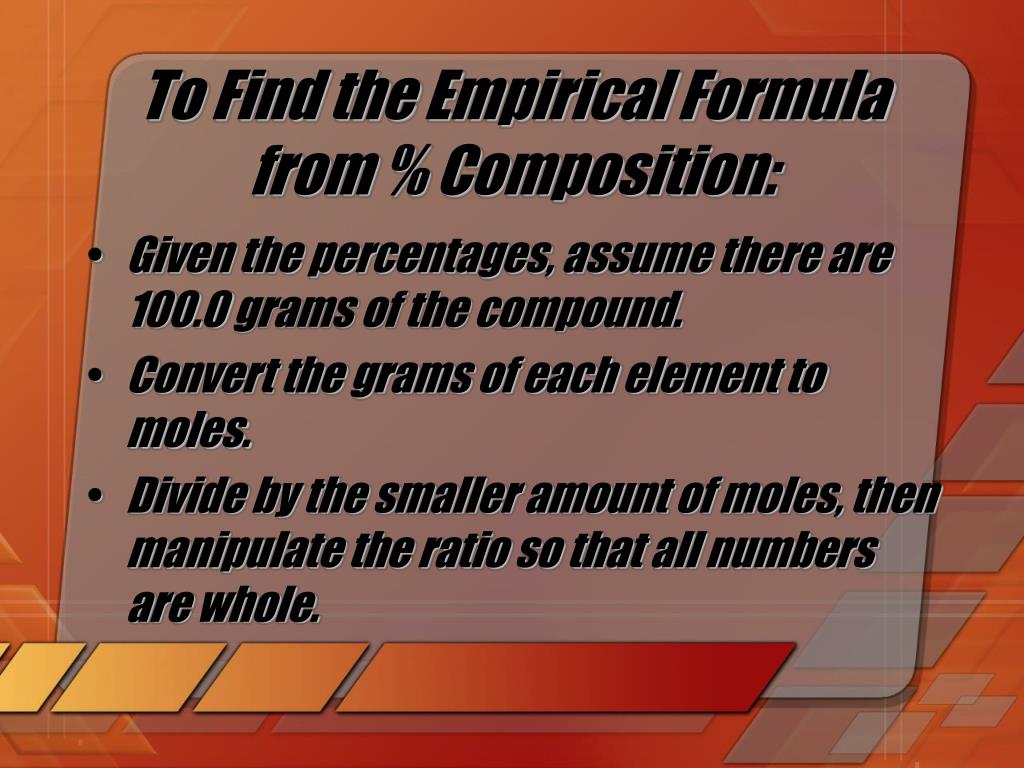 To Find the Empirical Formula from % Composition:

• Given the percentages, assume there are 100.0 grams of the compound.

• Convert the grams of each element to moles.

• Divide by the smaller amount of moles, then manipulate the ratio so that all numbers are whole.